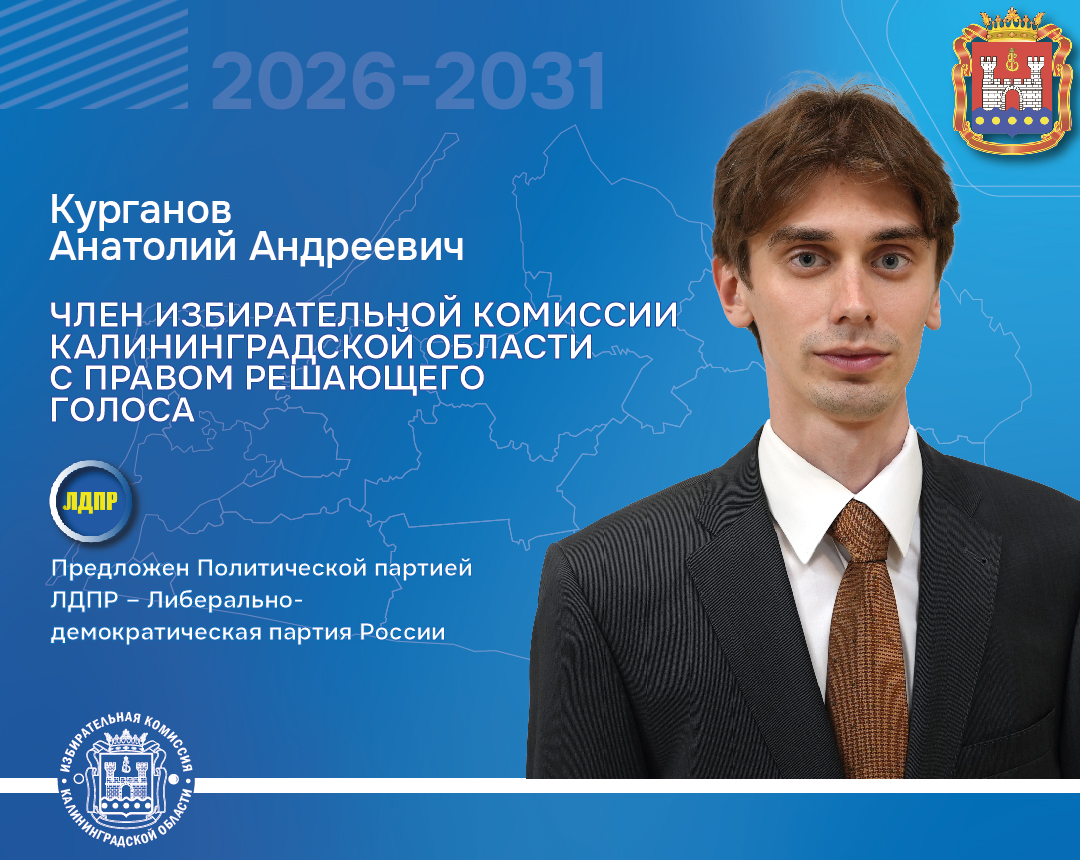 2026-2031

Курганов
Анатолий Андреевич

ЧЛЕН ИЗБИРАТЕЛЬНОЙ КОМИССИИ КАЛИНИНГРАДСКОЙ ОБЛАСТИ С ПРАВОМ РЕШАЮЩЕГО ГОЛОСА

ЛДПР

Предложен Политической партией ЛДПР – Либерально-демократическая партия России

ИЗБИРАТЕЛЬНАЯ КОМИССИЯ КАЛИНИНГРАДСКОЙ ОБЛАСТИ